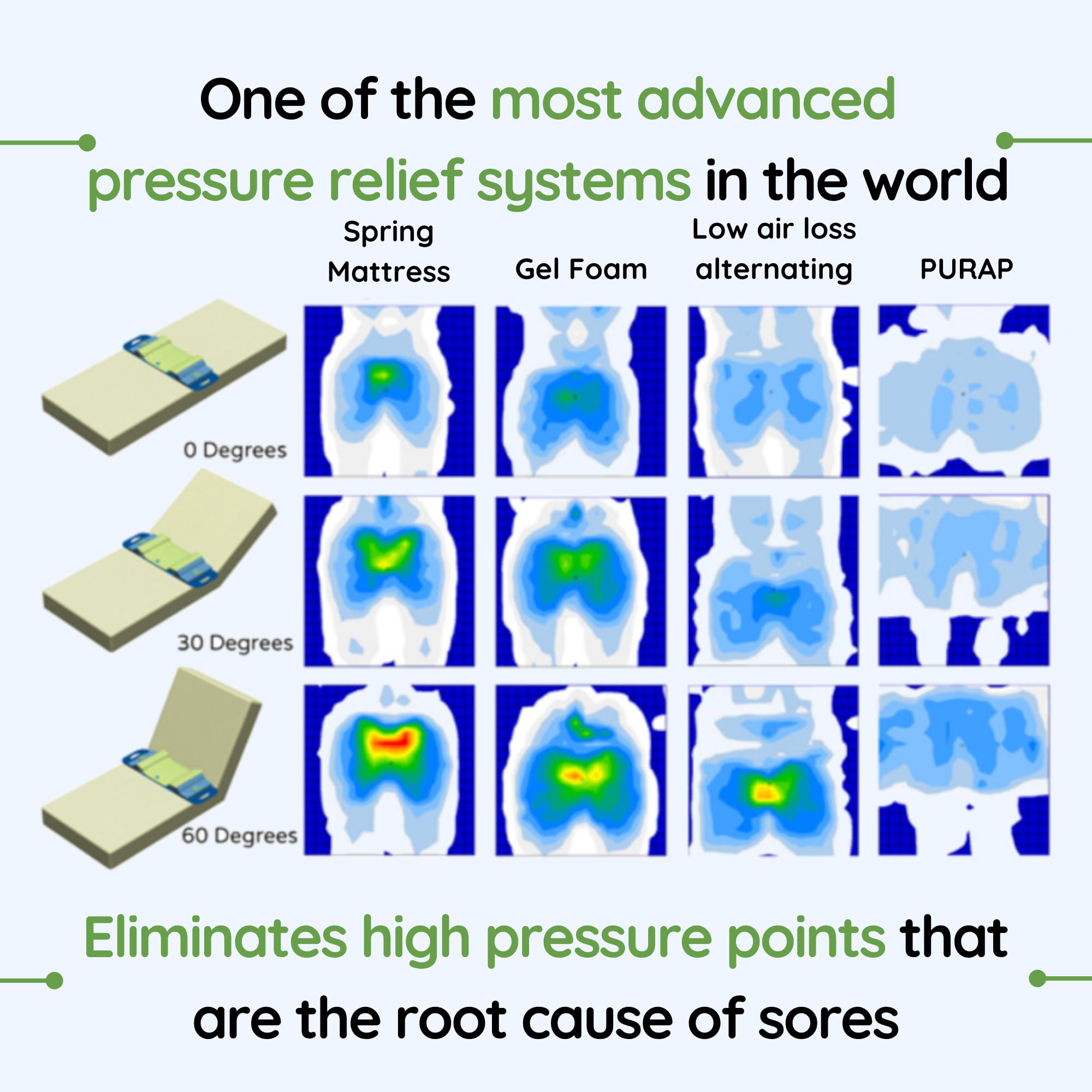 One of the most advanced pressure relief systems in the world

Spring Mattress

Gel Foam

Low air loss alternating

PURAP

0 Degrees

30 Degrees

60 Degrees

Eliminates high pressure points that are the root cause of sores